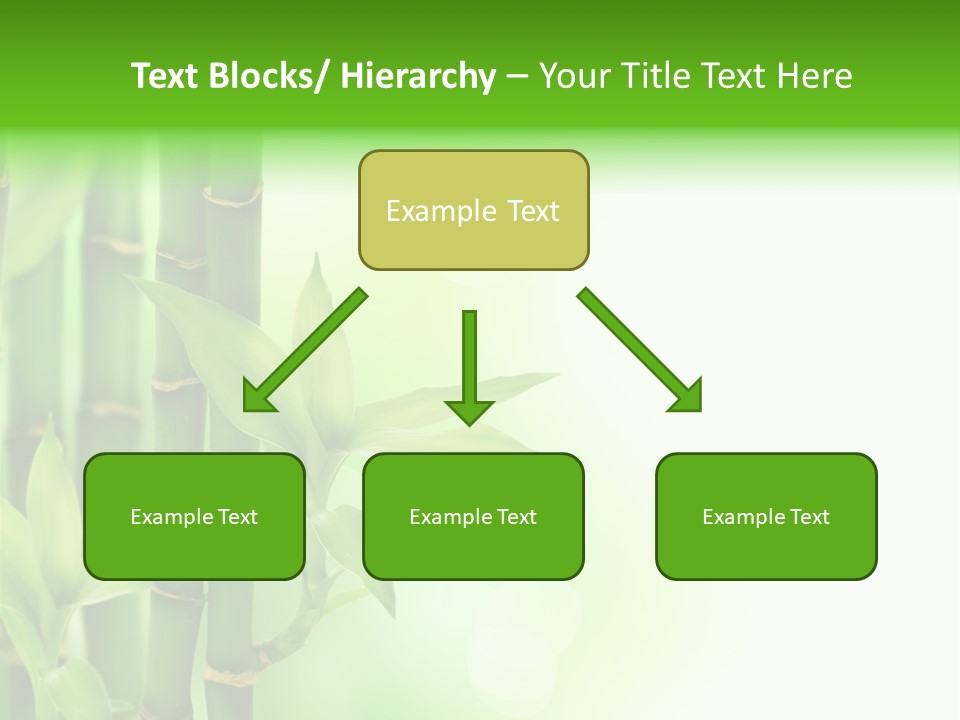 Text Blocks/ Hierarchy – Your Title Text Here

Example Text

Example Text

Example Text

Example Text